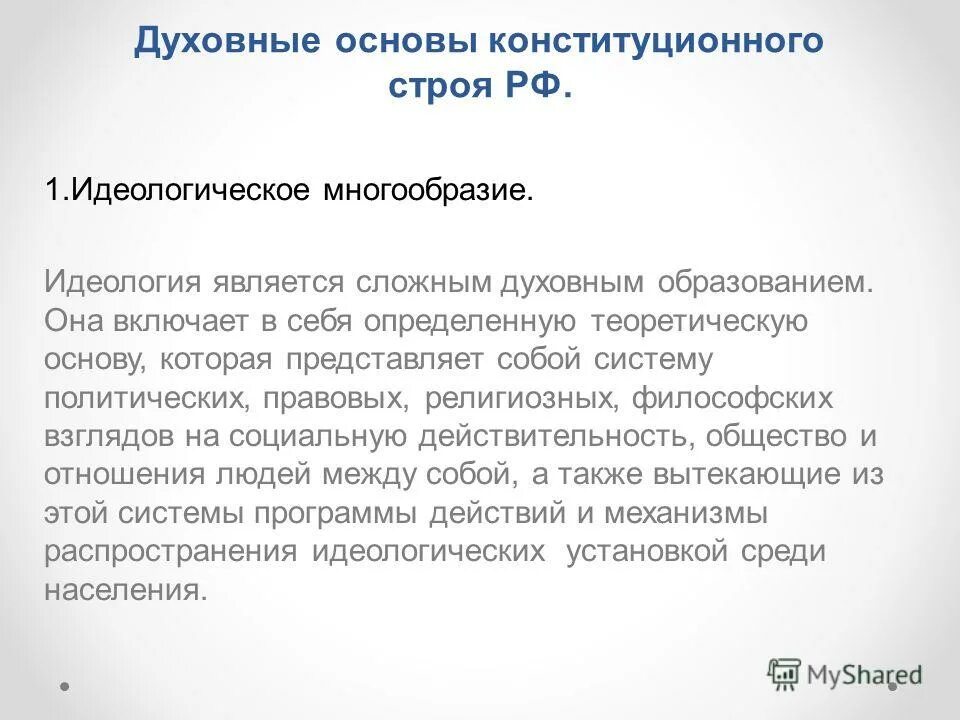 Духовные основы конституционного строя РФ.

1.Идеологическое многообразие.

Идеология является сложным духовным образованием. Она включает в себя определенную теоретическую основу, которая представляет собой систему политических, правовых, религиозных, философских взглядов на социальную действительность, общество и отношения людей между собой, а также вытекающие из этой системы программы действий и механизмы распространения идеологических установкой среди населения.

MyShared